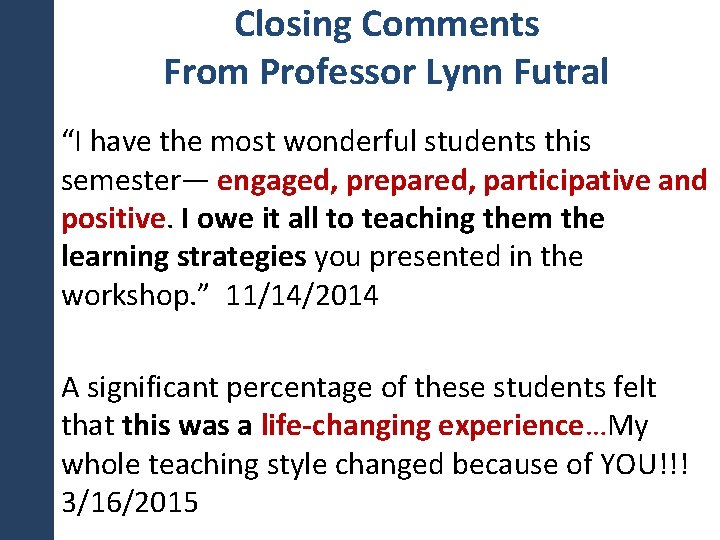 Closing Comments
From Professor Lynn Futral

“I have the most wonderful students this semester— engaged, prepared, participative and positive. I owe it all to teaching them the learning strategies you presented in the workshop.” 11/14/2014

A significant percentage of these students felt that this was a life-changing experience…My whole teaching style changed because of YOU!!! 3/16/2015